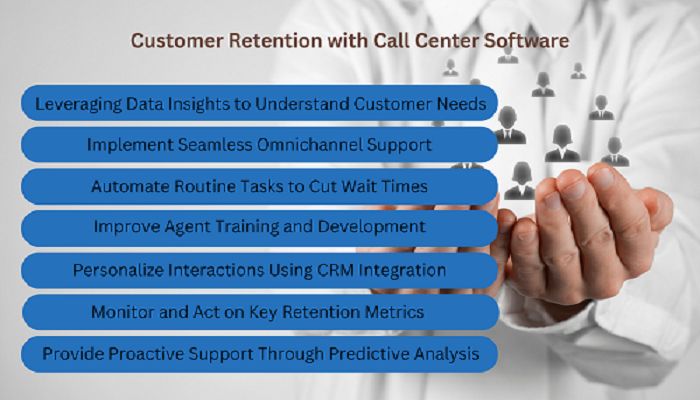 Customer Retention with Call Center Software

Leveraging Data Insights to Understand Customer Needs

Implement Seamless Omnichannel Support

Automate Routine Tasks to Cut Wait Times

Improve Agent Training and Development

Personalize Interactions Using CRM Integration

Monitor and Act on Key Retention Metrics

Provide Proactive Support Through Predictive Analysis